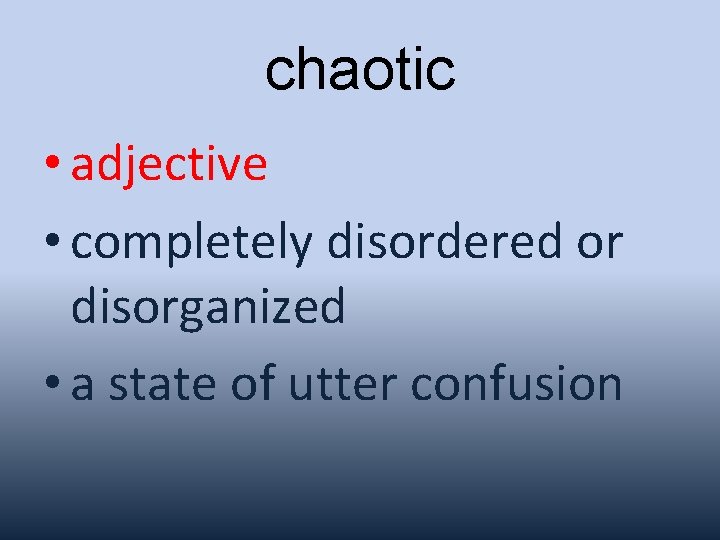 chaotic

• adjective
• completely disordered or disorganized
• a state of utter confusion